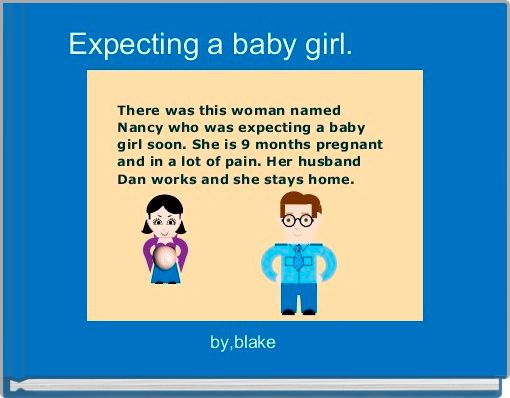 Expecting a baby girl.

There was this woman named Nancy who was expecting a baby girl soon. She is 9 months pregnant and in a lot of pain. Her husband Dan works and she stays home.

by,blake